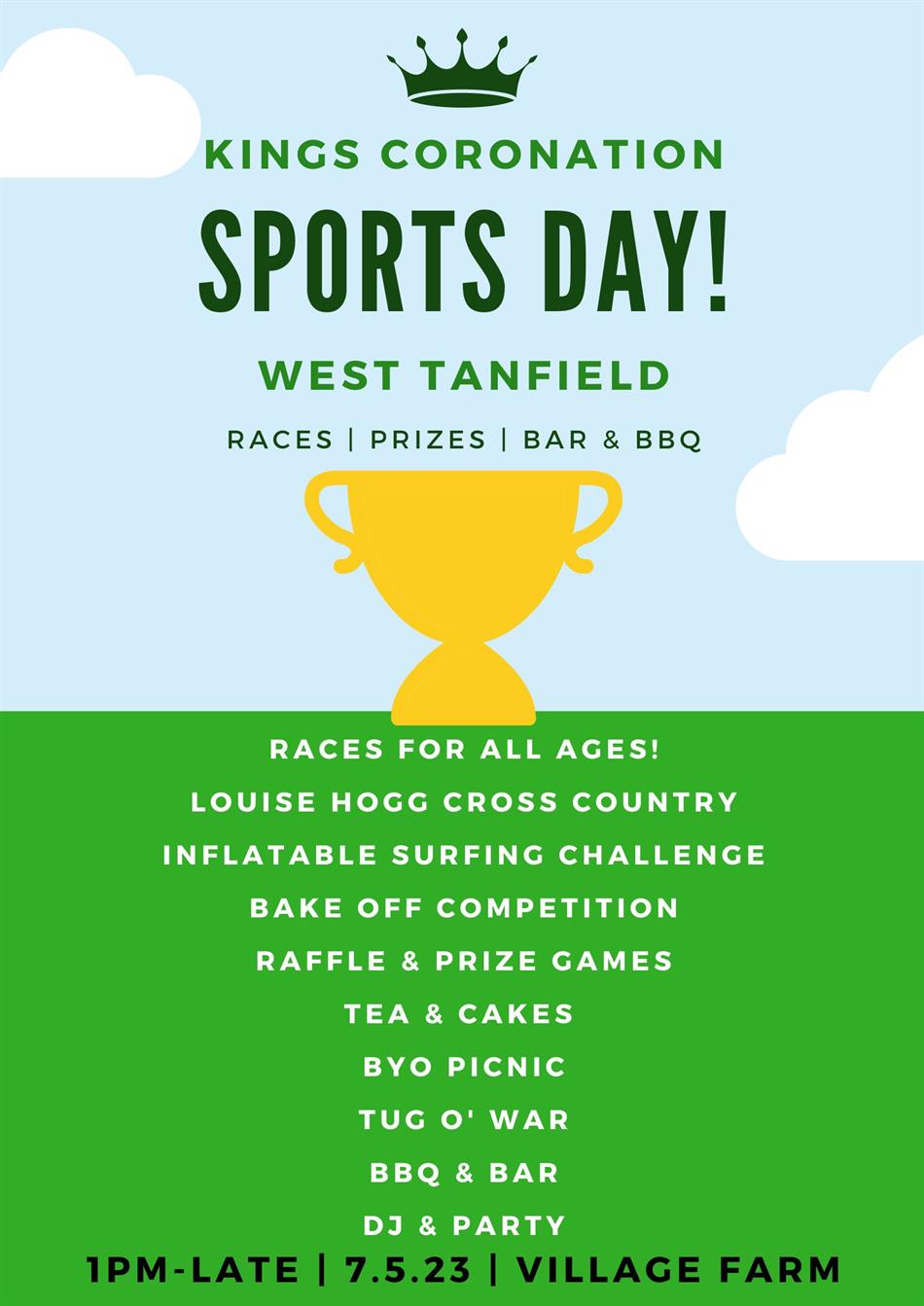 KINGS CORONATION

SPORTS DAY!

WEST TANFIELD

RACES | PRIZES | BAR & BBQ

RACES FOR ALL AGES!
LOUISE HOGG CROSS COUNTRY
INFLATABLE SURFING CHALLENGE
BAKE OFF COMPETITION
RAFFLE & PRIZE GAMES
TEA & CAKES
BYO PICNIC
TUG O' WAR
BBQ & BAR
DJ & PARTY

1PM-LATE | 7.5.23 | VILLAGE FARM